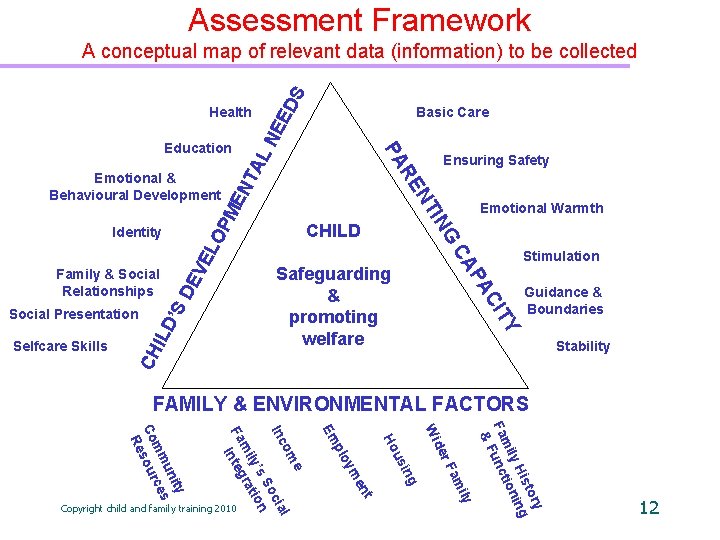 Assessment Framework
A conceptual map of relevant data (information) to be collected

CHILD'S DEVELOPMENTAL NEEDS

Health

Education

Emotional & Behavioural Development

Identity

Family & Social Relationships

Social Presentation

Selfcare Skills

PARENTING CAPACITY

Basic Care

Ensuring Safety

Emotional Warmth

Stimulation

Guidance & Boundaries

Stability

CHILD

Safeguarding & promoting welfare

FAMILY & ENVIRONMENTAL FACTORS

Community Resources

Family's Social Integration

Income

Employment

Housing

Wider Family

Family History & Functioning

Copyright child and family training 2010

12